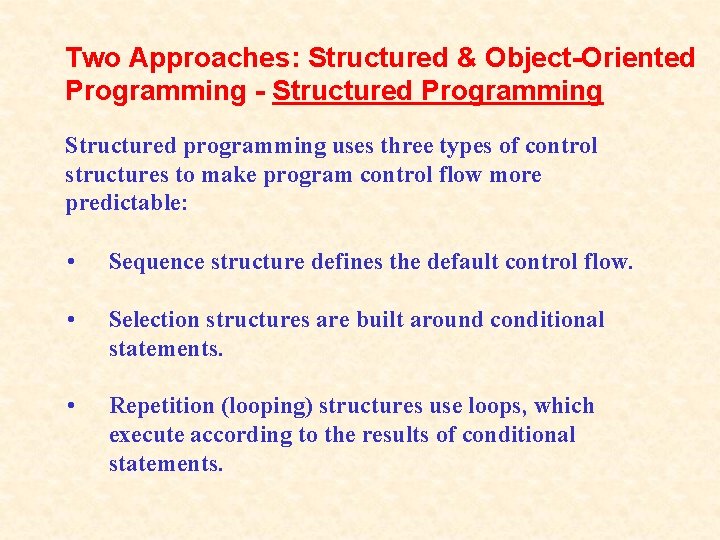 Two Approaches: Structured & Object-Oriented Programming - Structured Programming

Structured programming uses three types of control structures to make program control flow more predictable:

• Sequence structure defines the default control flow.

• Selection structures are built around conditional statements.

• Repetition (looping) structures use loops, which execute according to the results of conditional statements.